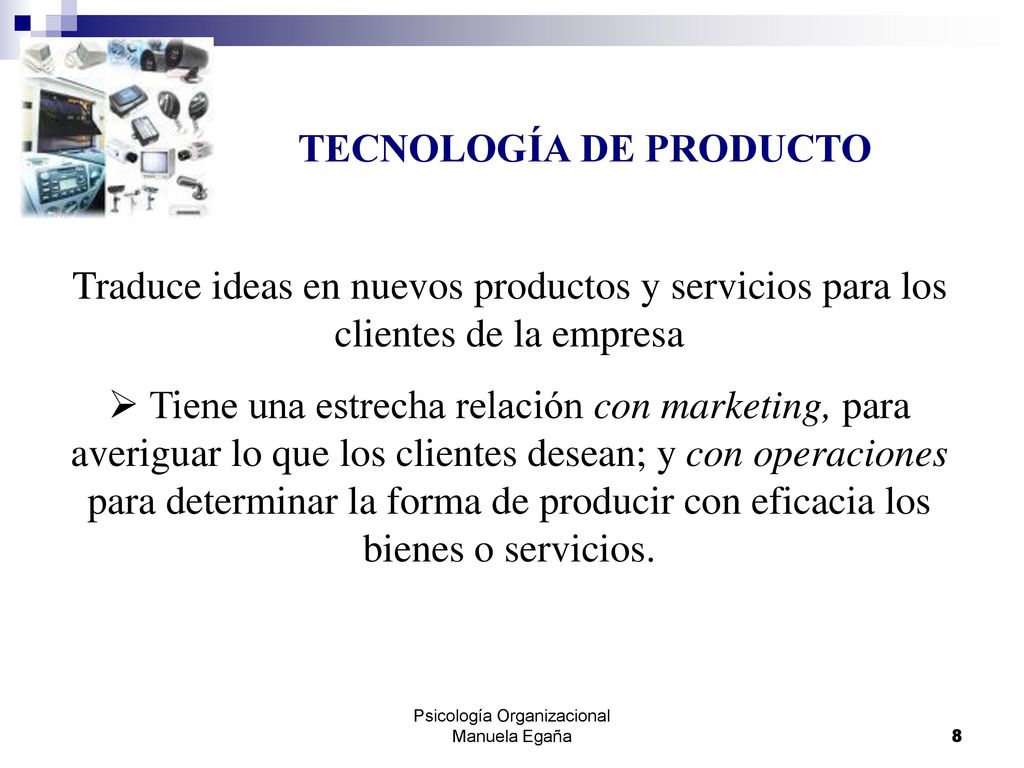 TECNOLOGÍA DE PRODUCTO

Traduce ideas en nuevos productos y servicios para los clientes de la empresa

➢ Tiene una estrecha relación con marketing, para averiguar lo que los clientes desean; y con operaciones para determinar la forma de producir con eficacia los bienes o servicios.

Psicología Organizacional
Manuela Egaña

8